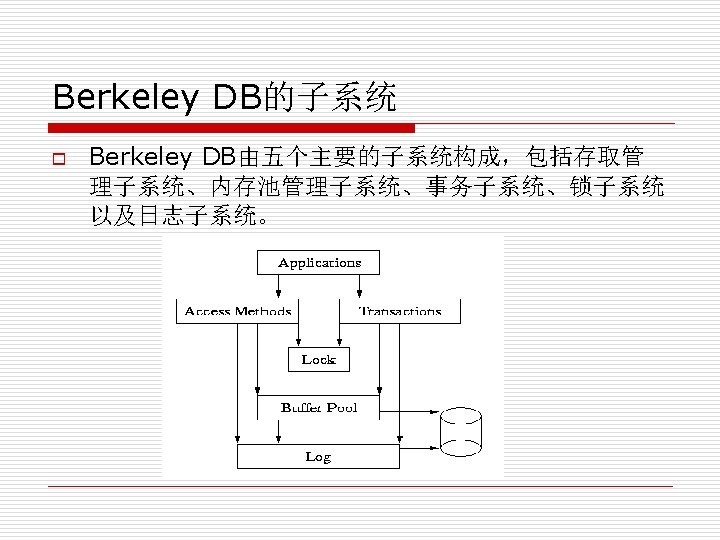 Berkeley DB的子系统

Berkeley DB由五个主要的子系统构成，包括存取管理子系统、内存池管理子系统、事务子系统、锁子系统以及日志子系统。

Applications

Access Methods

Transactions

Lock

Buffer Pool

Log